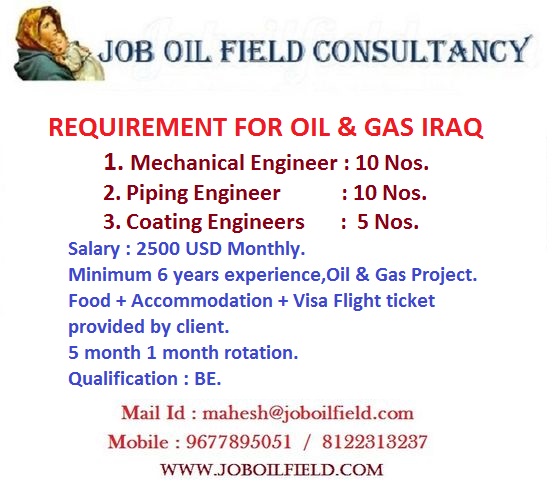 JOB OIL FIELD CONSULTANCY

REQUIREMENT FOR OIL & GAS IRAQ

1. Mechanical Engineer : 10 Nos.
2. Piping Engineer : 10 Nos.
3. Coating Engineers : 5 Nos.

Salary : 2500 USD Monthly.
Minimum 6 years experience,Oil & Gas Project.
Food + Accommodation + Visa Flight ticket provided by client.
5 month 1 month rotation.
Qualification : BE.

Mail Id : mahesh@joboilfield.com
Mobile : 9677895051 / 8122313237
WWW.JOBOILFIELD.COM